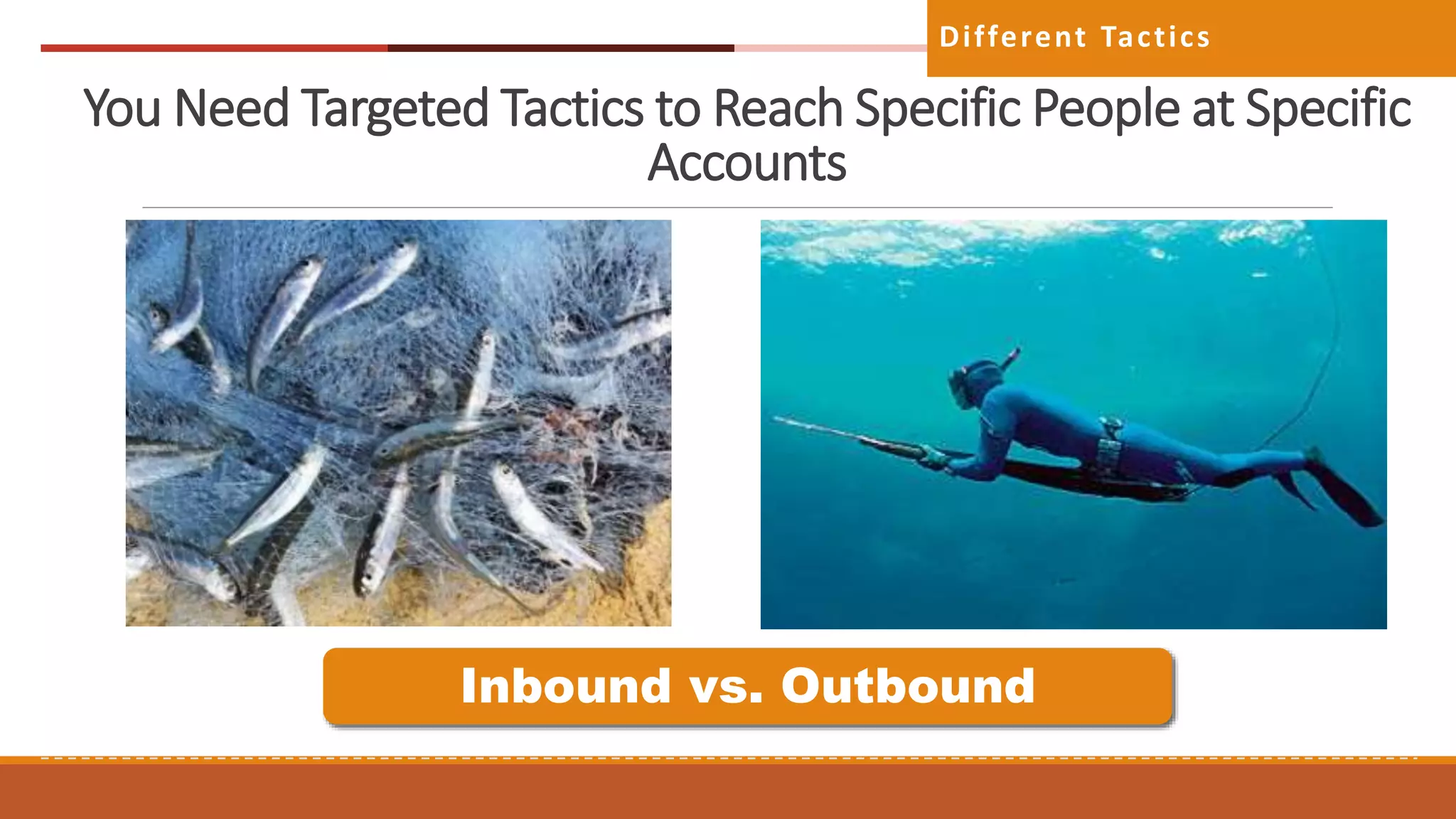 Different Tactics

You Need Targeted Tactics to Reach Specific People at Specific Accounts

Inbound vs. Outbound